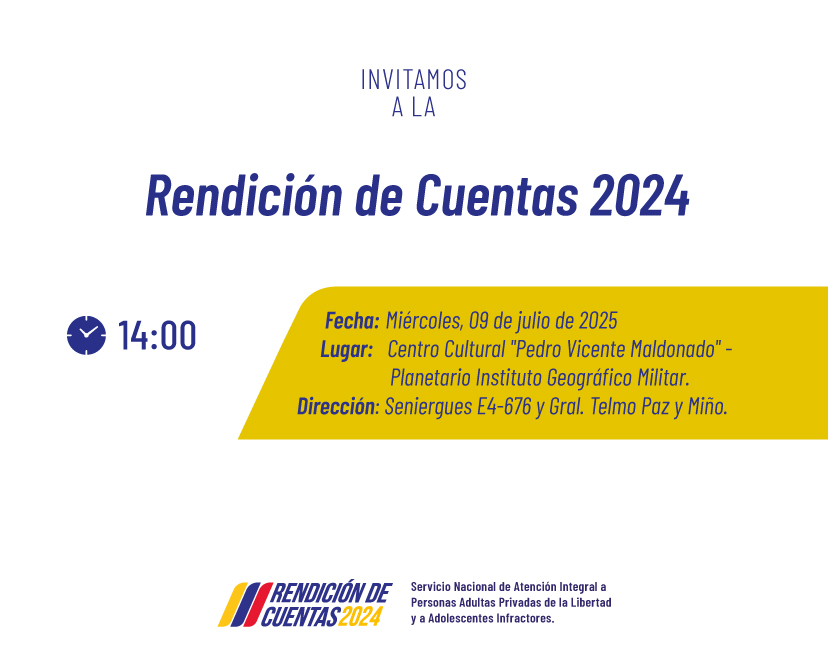 INVITAMOS
A LA

Rendición de Cuentas 2024

14:00

Fecha: Miércoles, 09 de julio de 2025
Lugar: Centro Cultural "Pedro Vicente Maldonado" - Planetario Instituto Geográfico Militar.
Dirección: Seniergues E4-676 y Gral. Telmo Paz y Miño.

RENDICIÓN DE CUENTAS 2024

Servicio Nacional de Atención Integral a Personas Adultas Privadas de la Libertad y a Adolescentes Infractores.